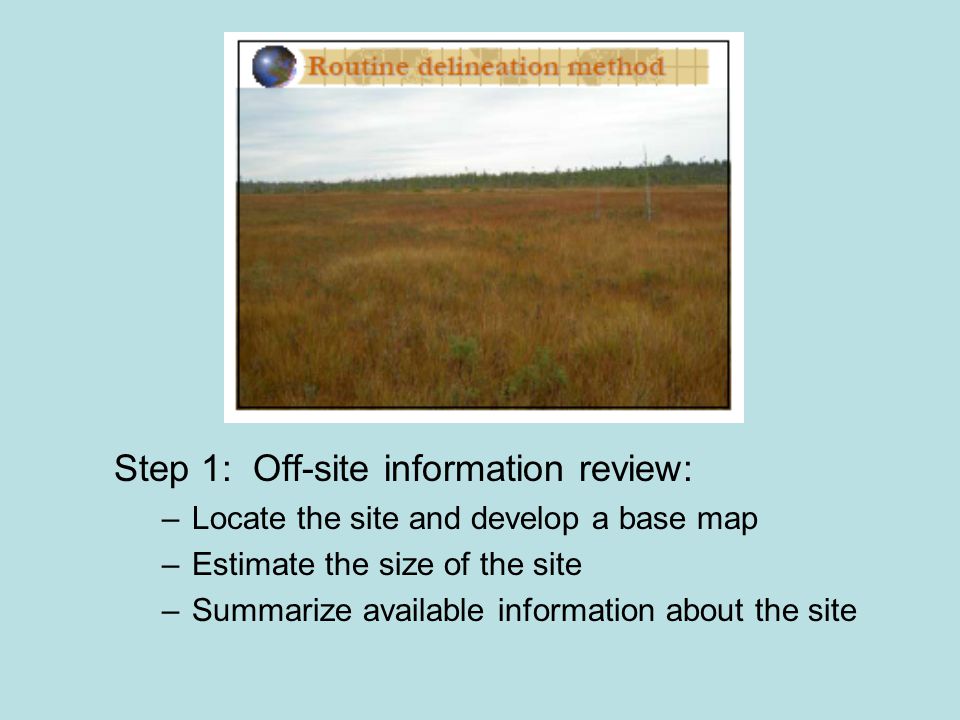 Routine delineation method

Step 1: Off-site information review:

– Locate the site and develop a base map
– Estimate the size of the site
– Summarize available information about the site